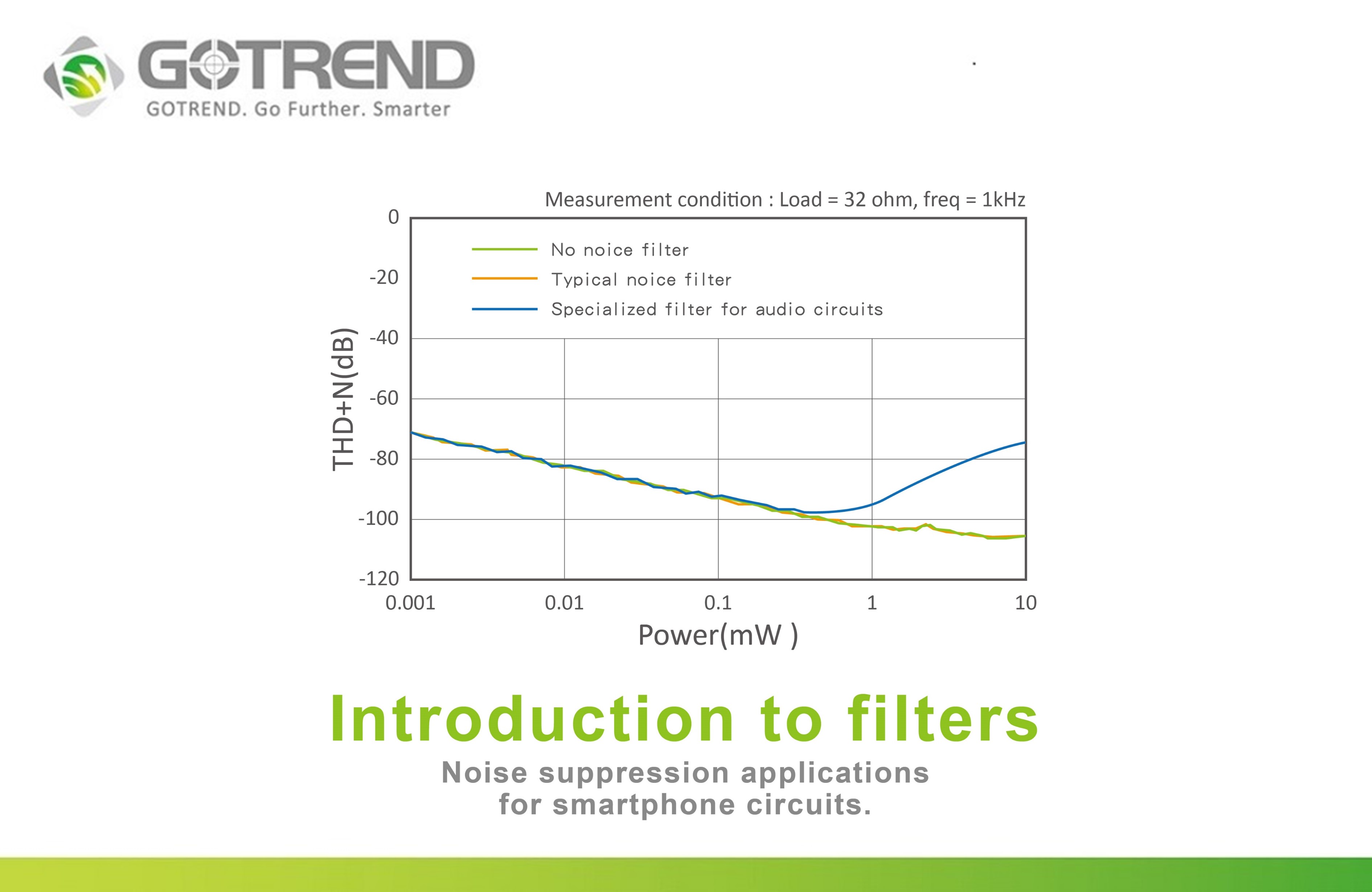 GOTREND
GOTREND. Go Further. Smarter

Measurement condition : Load = 32 ohm, freq = 1kHz

No noice filter
Typical noice filter
Specialized filter for audio circuits

THD+N(dB)
0
-20
-40
-60
-80
-100
-120

0.001
0.01
0.1
1
10
Power(mW )

Introduction to filters

Noise suppression applications for smartphone circuits.